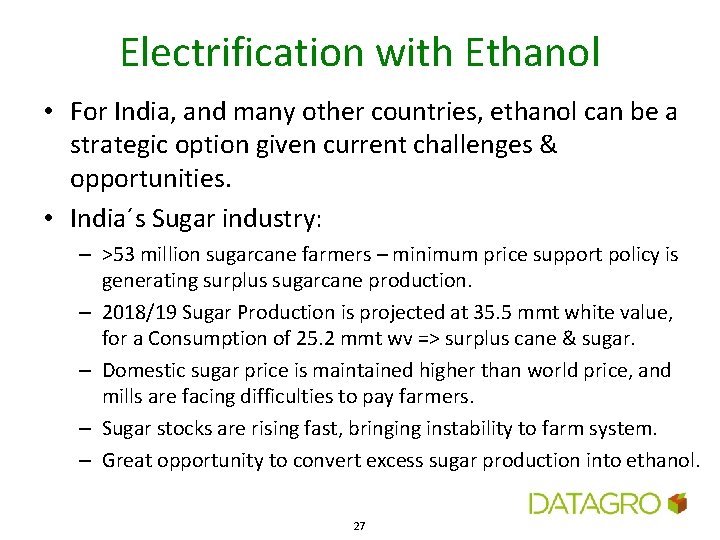 Electrification with Ethanol

• For India, and many other countries, ethanol can be a strategic option given current challenges & opportunities.

• India´s Sugar industry:

– >53 million sugarcane farmers – minimum price support policy is generating surplus sugarcane production.

– 2018/19 Sugar Production is projected at 35.5 mmt white value, for a Consumption of 25.2 mmt wv => surplus cane & sugar.

– Domestic sugar price is maintained higher than world price, and mills are facing difficulties to pay farmers.

– Sugar stocks are rising fast, bringing instability to farm system.

– Great opportunity to convert excess sugar production into ethanol.

DATAGRO

27